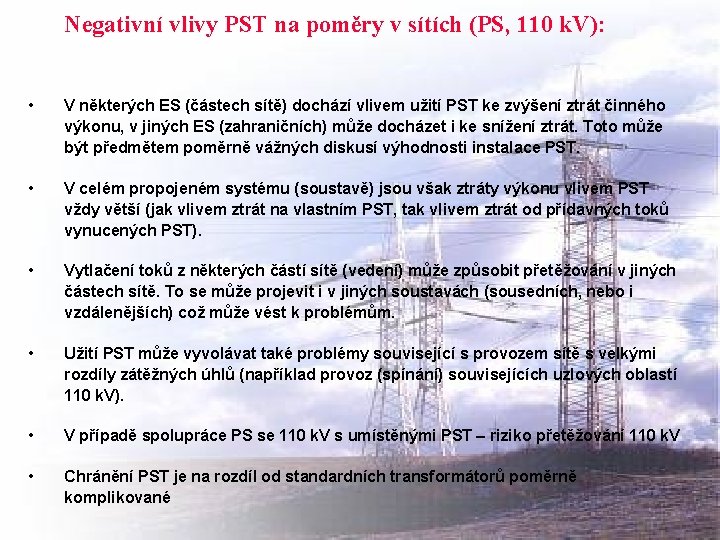 Negativní vlivy PST na poměry v sítích (PS, 110 kV):

• V některých ES (částech sítě) dochází vlivem užití PST ke zvýšení ztrát činného výkonu, v jiných ES (zahraničních) může docházet i ke snížení ztrát. Toto může být předmětem poměrně vážných diskusí výhodnosti instalace PST.

• V celém propojeném systému (soustavě) jsou však ztráty výkonu vlivem PST vždy větší (jak vlivem ztrát na vlastním PST, tak vlivem ztrát od přídavných toků vynucených PST).

• Vytlačení toků z některých částí sítě (vedení) může způsobit přetěžování v jiných částech sítě. To se může projevit i v jiných soustavách (sousedních, nebo i vzdálenějších) což může vést k problémům.

• Užití PST může vyvolávat také problémy související s provozem sítě s velkými rozdíly zátěžných úhlů (například provoz (spínání) souvisejících uzlových oblastí 110 kV).

• V případě spolupráce PS se 110 kV s umístěnými PST – riziko přetěžování 110 kV

• Chránění PST je na rozdíl od standardních transformátorů poměrně komplikované